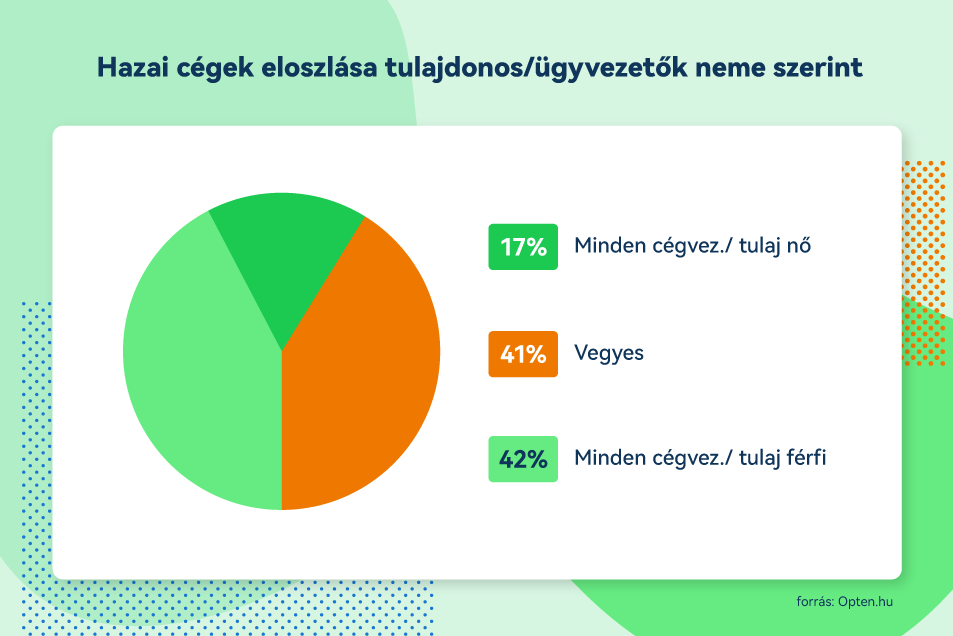 Hazai cégek eloszlása tulajdonos/ügyvezetők neme szerint

17% Minden cégvez./ tulaj nő

41% Vegyes

42% Minden cégvez./ tulaj férfi

forrás: Opten.hu